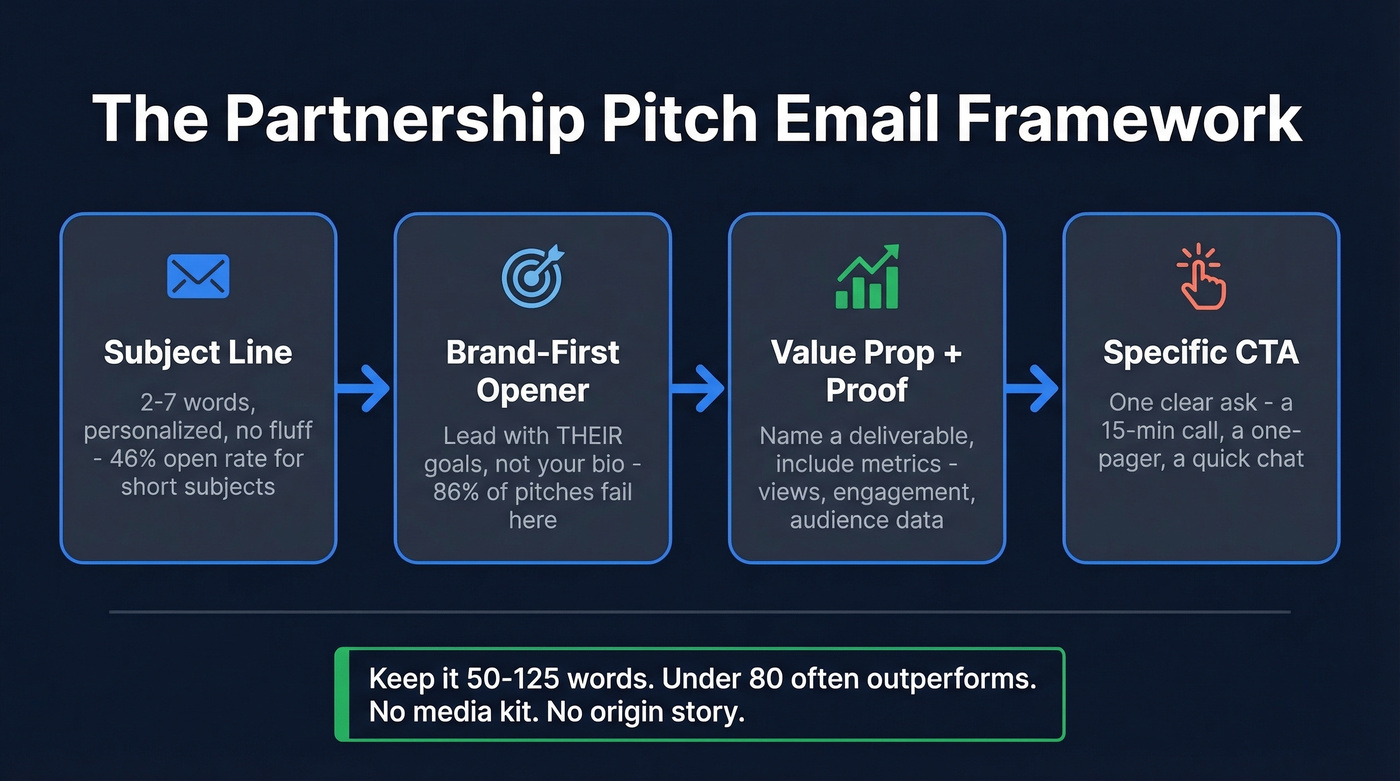 The Partnership Pitch Email Framework

Subject Line

2-7 words, personalized, no fluff - 46% open rate for short subjects

Brand-First Opener

Lead with THEIR goals, not your bio - 86% of pitches fail here

Value Prop + Proof

Name a deliverable, include metrics - views, engagement, audience data

Specific CTA

One clear ask - a 15-min call, a one-pager, a quick chat

Keep it 50-125 words. Under 80 often outperforms. No media kit. No origin story.